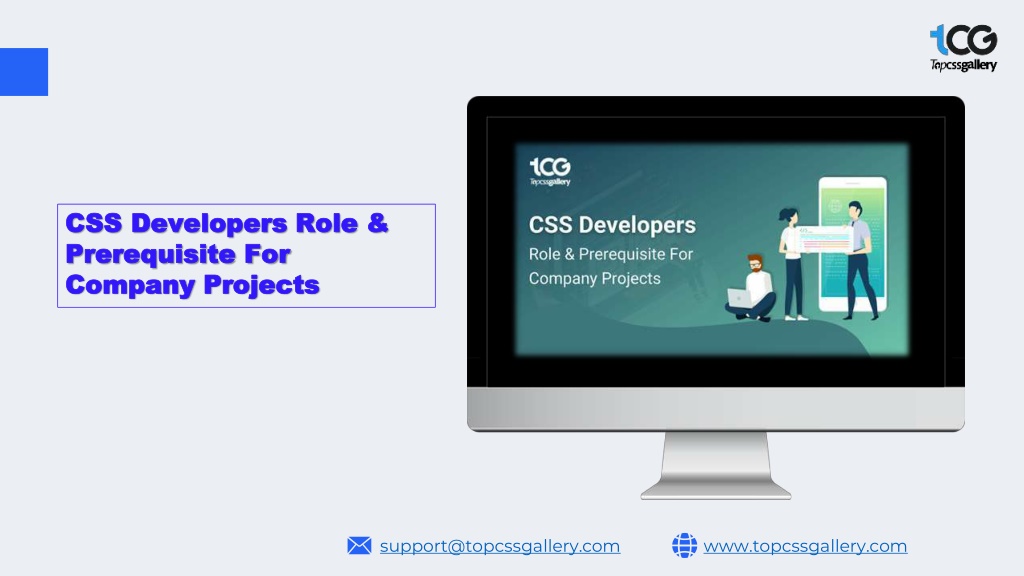 tCG
Topcssgallery

CSS Developers Role & Prerequisite For Company Projects

tCG
Topcssgallery

CSS Developers
Role & Prerequisite For Company Projects

support@topcssgallery.com

www.topcssgallery.com